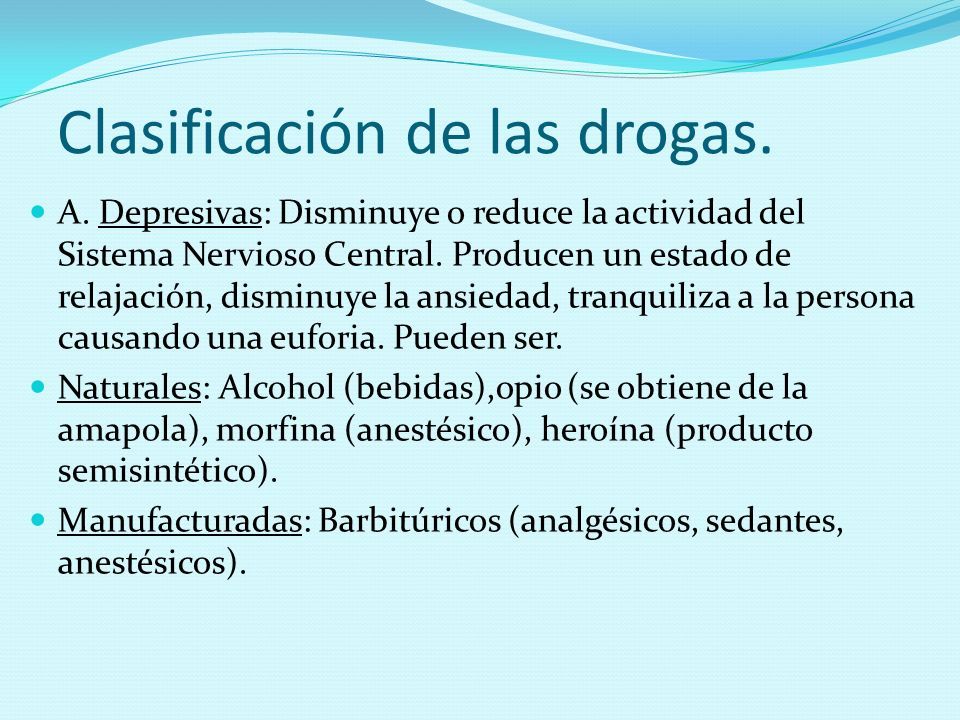 Clasificación de las drogas.

A. Depresivas: Disminuye o reduce la actividad del Sistema Nervioso Central. Producen un estado de relajación, disminuye la ansiedad, tranquiliza a la persona causando una euforia. Pueden ser.

Naturales: Alcohol (bebidas),opio (se obtiene de la amapola), morfina (anestésico), heroína (producto semisintético).

Manufacturadas: Barbitúricos (analgésicos, sedantes, anestésicos).